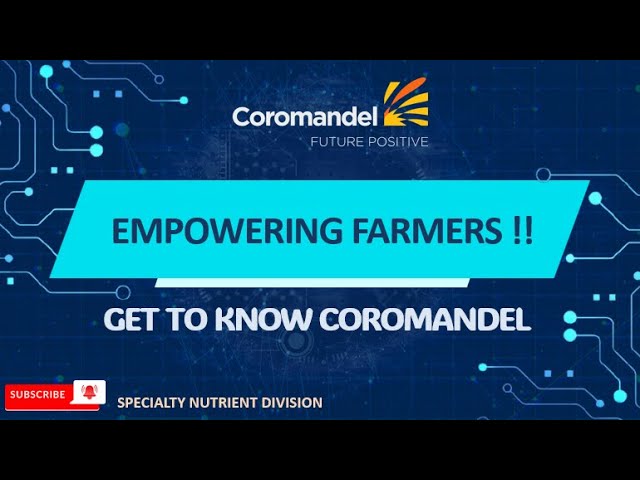 Coromandel
FUTURE POSITIVE

EMPOWERING FARMERS !!

GET TO KNOW COROMANDEL

SUBSCRIBE

SPECIALTY NUTRIENT DIVISION